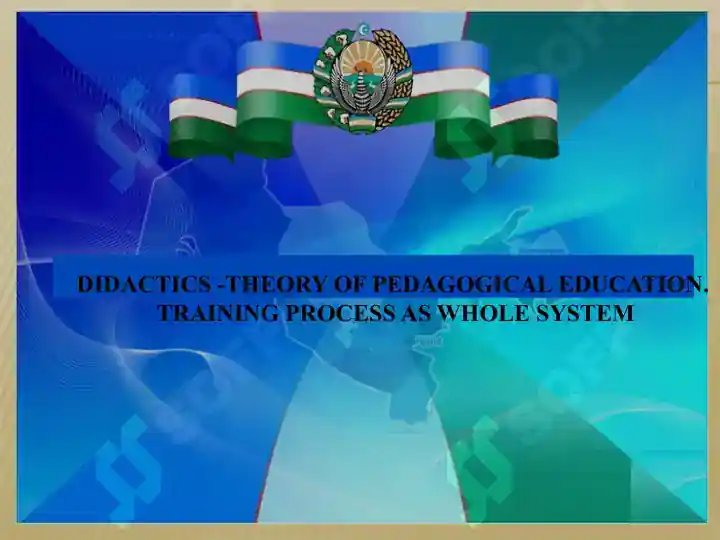 DIDACTICS -THEORY OF PEDAGOGICAL EDUCATION. TRAINING PROCESS AS WHOLE SYSTEM